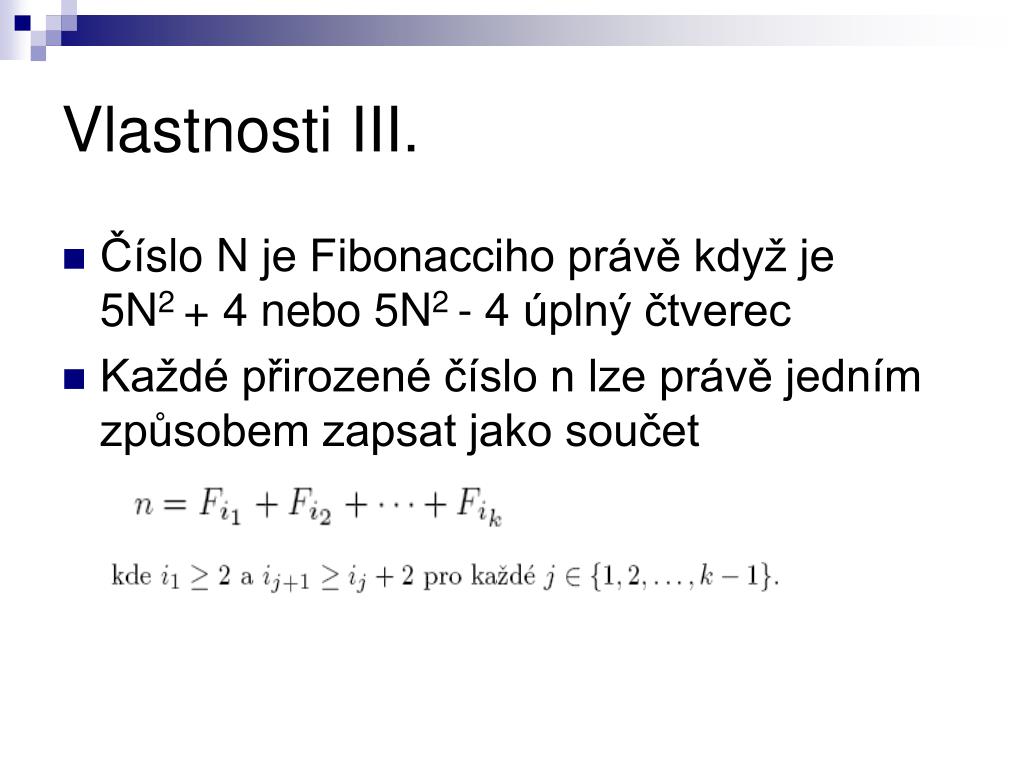 Vlastnosti III.

Číslo N je Fibonacciho právě když je $5N^2 + 4$ nebo $5N^2 - 4$ úplný čtverec

Každé přirozené číslo n lze právě jedním způsobem zapsat jako součet

$n = F_{i_1} + F_{i_2} + \cdots + F_{i_k}$

kde $i_1 \geq 2$ a $i_{j+1} \geq i_j + 2$ pro každé $j \in \{1, 2, \ldots, k-1\}$.